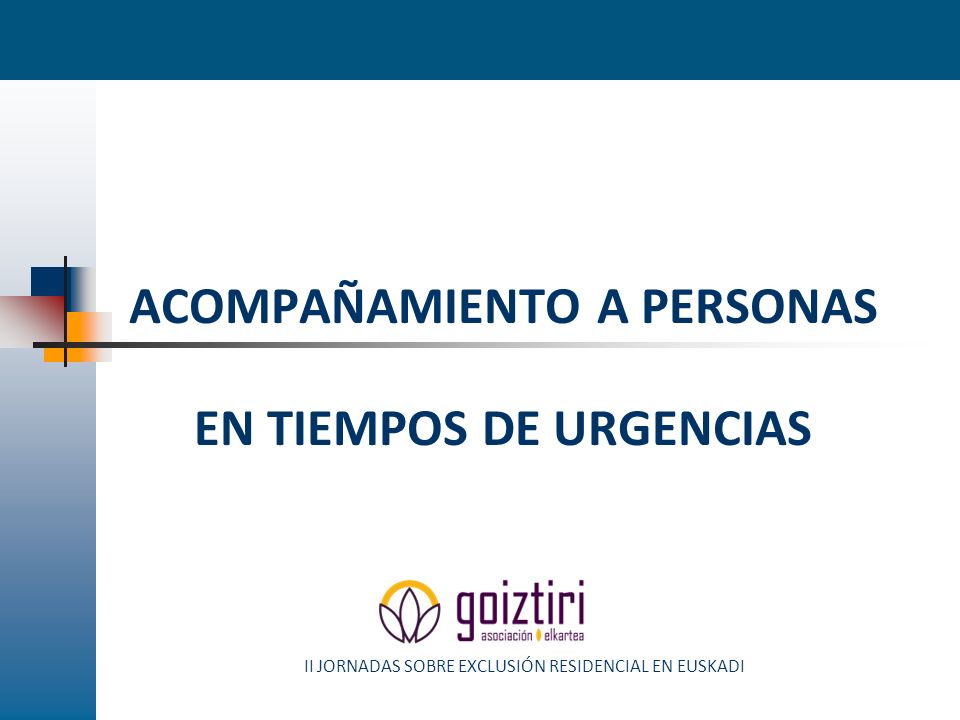 ACOMPAÑAMIENTO A PERSONAS

EN TIEMPOS DE URGENCIAS

goiztiri
asociación elkartea

II JORNADAS SOBRE EXCLUSIÓN RESIDENCIAL EN EUSKADI